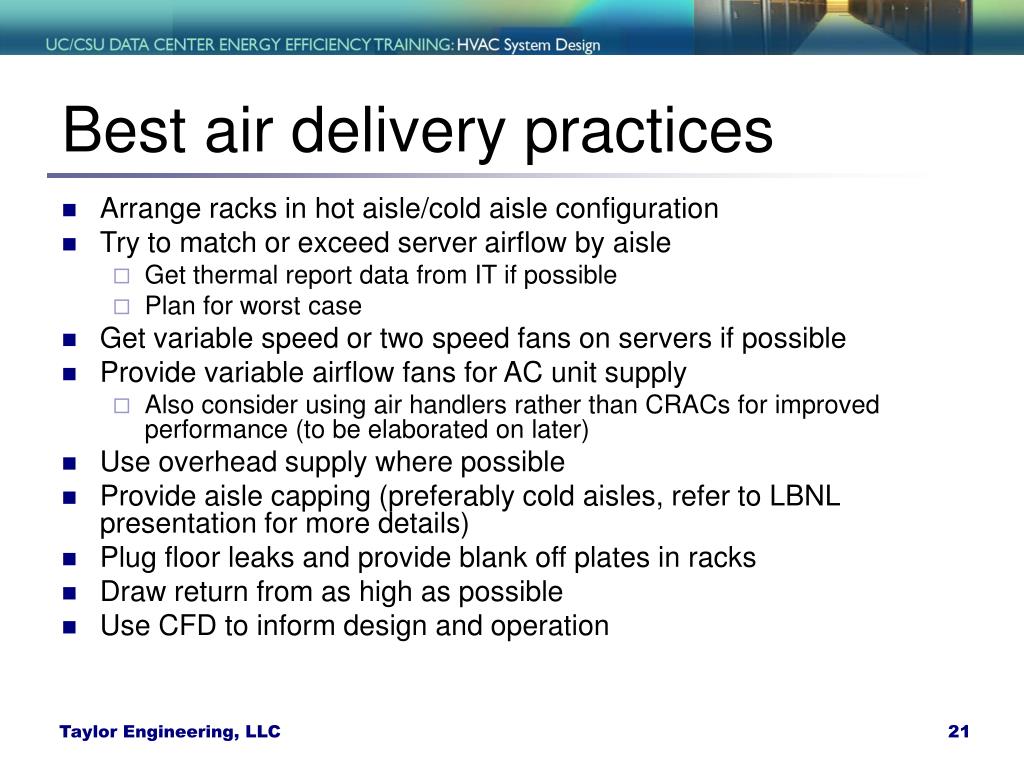 UC/CSU DATA CENTER ENERGY EFFICIENCY TRAINING: HVAC System Design

Best air delivery practices

- Arrange racks in hot aisle/cold aisle configuration
- Try to match or exceed server airflow by aisle
  - Get thermal report data from IT if possible
  - Plan for worst case
- Get variable speed or two speed fans on servers if possible
- Provide variable airflow fans for AC unit supply
  - Also consider using air handlers rather than CRACs for improved performance (to be elaborated on later)
- Use overhead supply where possible
- Provide aisle capping (preferably cold aisles, refer to LBNL presentation for more details)
- Plug floor leaks and provide blank off plates in racks
- Draw return from as high as possible
- Use CFD to inform design and operation

Taylor Engineering, LLC

21